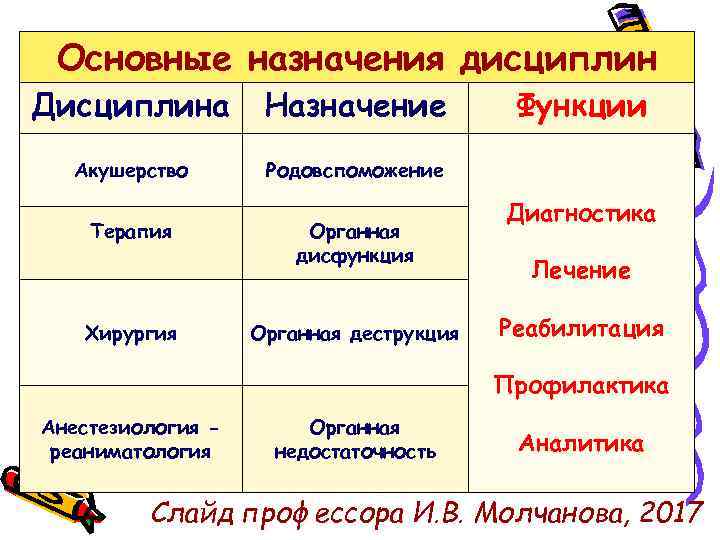 Основные назначения дисциплин

| Дисциплина | Назначение | Функции |
|---|---|---|
| Акушерство | Родовспоможение | Диагностика Лечение Реабилитация Профилактика Аналитика |
| Терапия | Органная дисфункция | |
| Хирургия | Органная деструкция | |
| Анестезиология - реаниматология | Органная недостаточность | |

Слайд профессора И.В. Молчанова, 2017